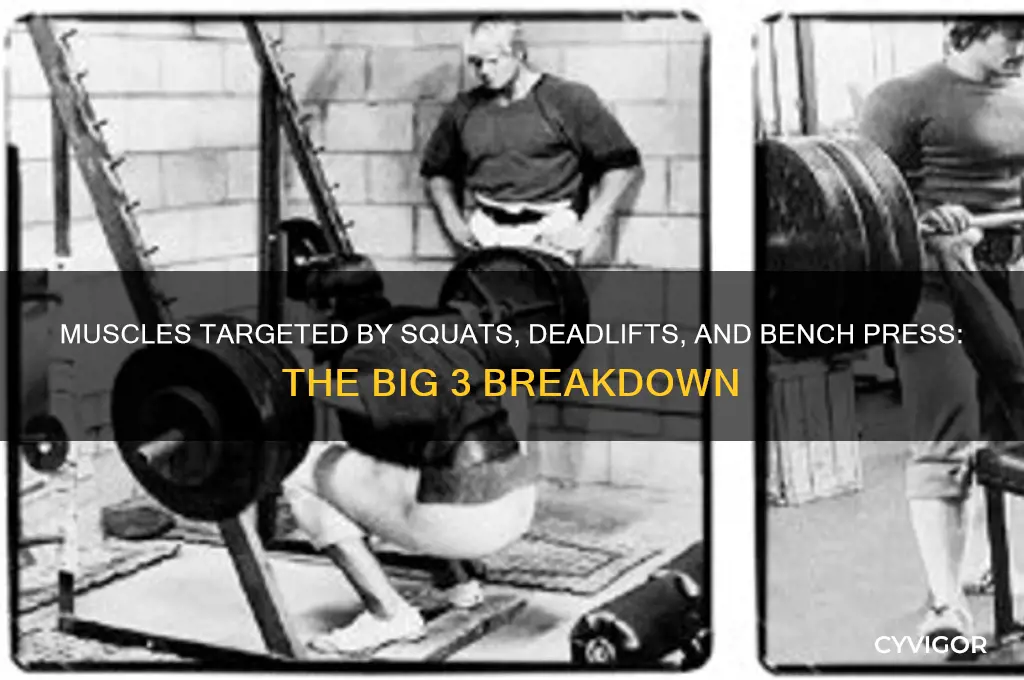 MUSCLES TARGETED BY SQUATS, DEADLIFTS, AND BENCH PRESS:
THE BIG 3 BREAKDOWN

CYVIGOR